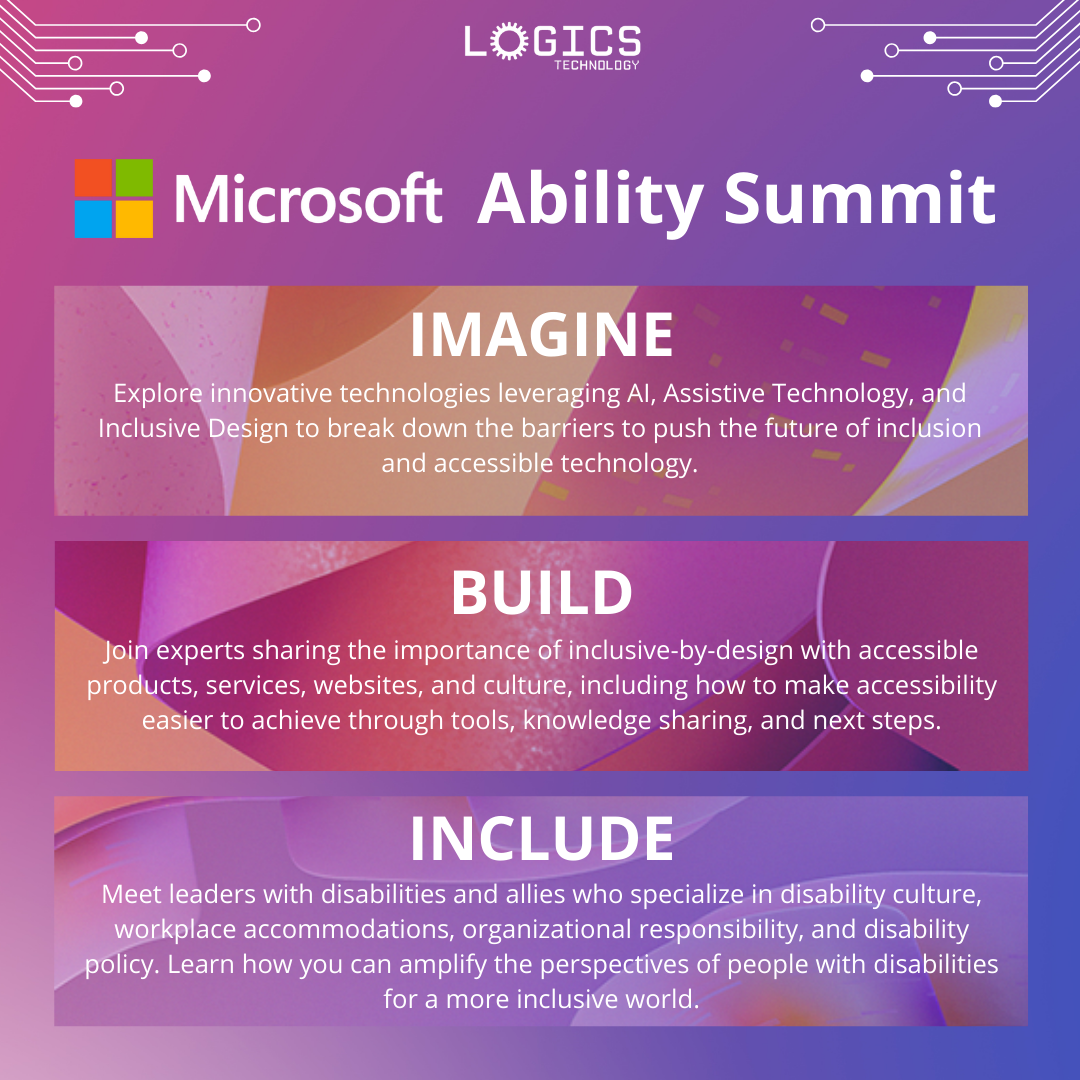 LOGICS
TECHNOLOGY

Microsoft Ability Summit

IMAGINE

Explore innovative technologies leveraging AI, Assistive Technology, and Inclusive Design to break down the barriers to push the future of inclusion and accessible technology.

BUILD

Join experts sharing the importance of inclusive-by-design with accessible products, services, websites, and culture, including how to make accessibility easier to achieve through tools, knowledge sharing, and next steps.

INCLUDE

Meet leaders with disabilities and allies who specialize in disability culture, workplace accommodations, organizational responsibility, and disability policy. Learn how you can amplify the perspectives of people with disabilities for a more inclusive world.